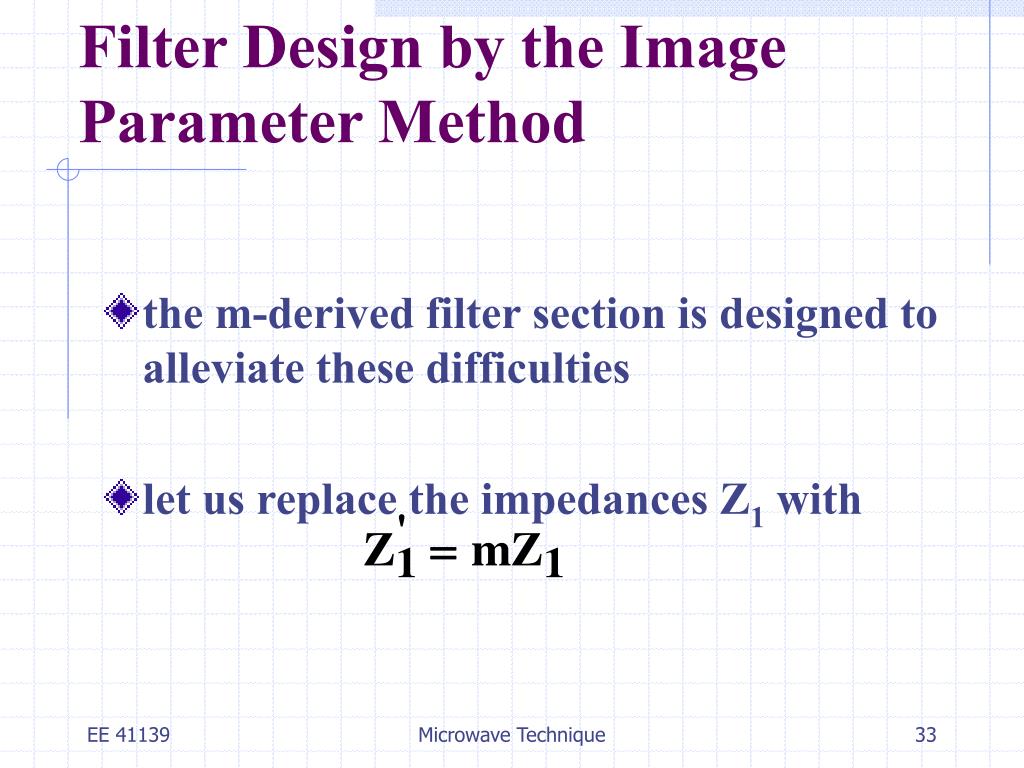 Filter Design by the Image Parameter Method

the m-derived filter section is designed to alleviate these difficulties

let us replace the impedances $Z_1$ with

$Z_1' = mZ_1$

EE 41139

Microwave Technique

33